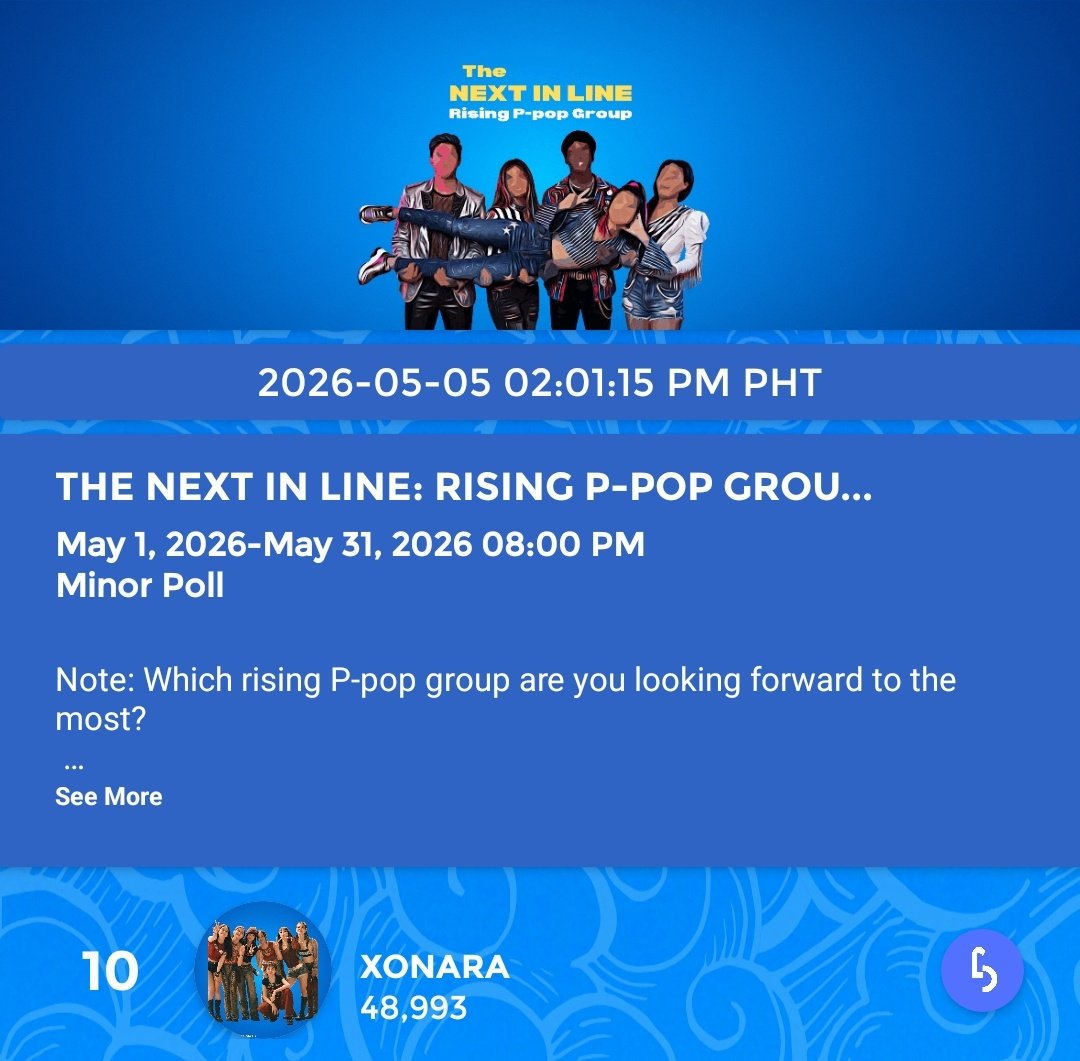 The
NEXT IN LINE
Rising P-pop Group

2026-05-05 02:01:15 PM PHT

THE NEXT IN LINE: RISING P-POP GROU...

May 1, 2026-May 31, 2026 08:00 PM
Minor Poll

Note: Which rising P-pop group are you looking forward to the most?
...
See More

10 XONARA
48,993